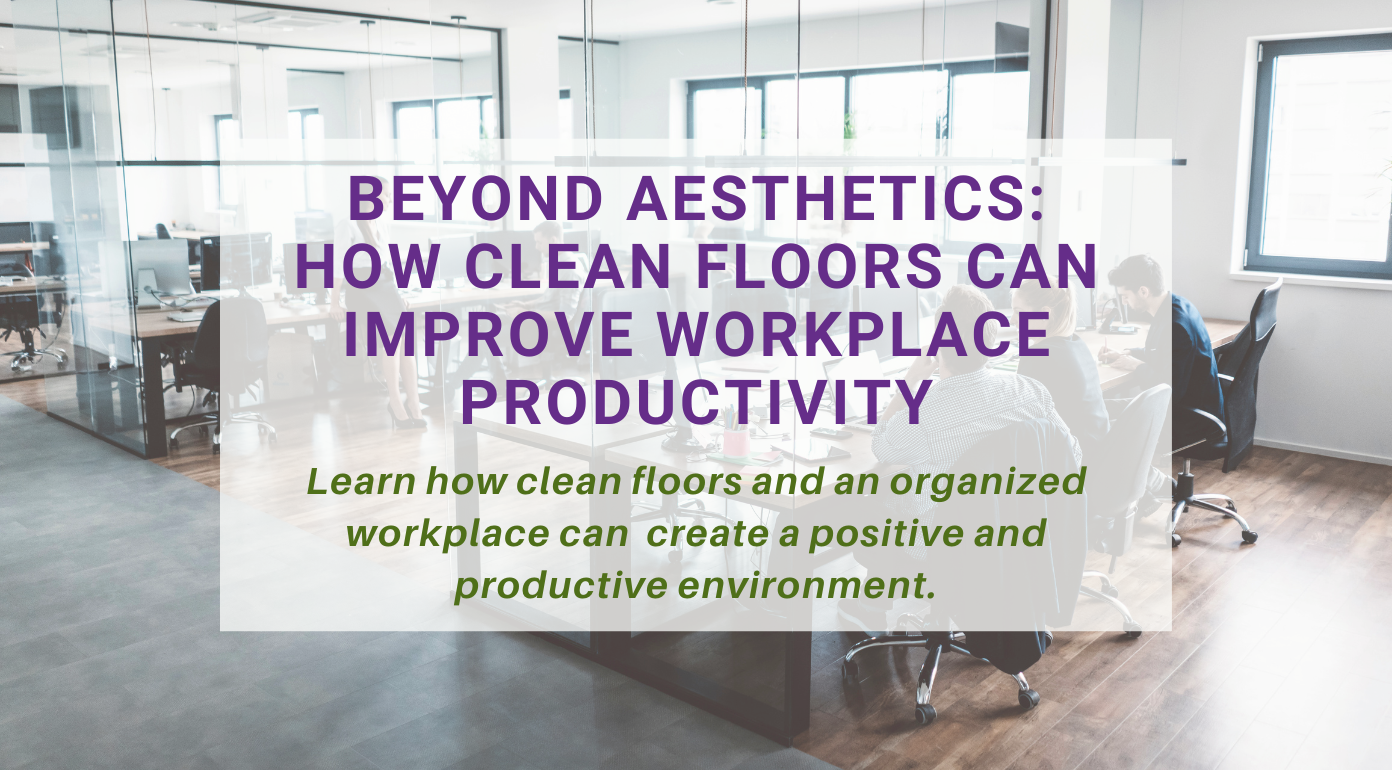 BEYOND AESTHETICS: HOW CLEAN FLOORS CAN IMPROVE WORKPLACE PRODUCTIVITY

Learn how clean floors and an organized workplace can  create a positive and productive environment.